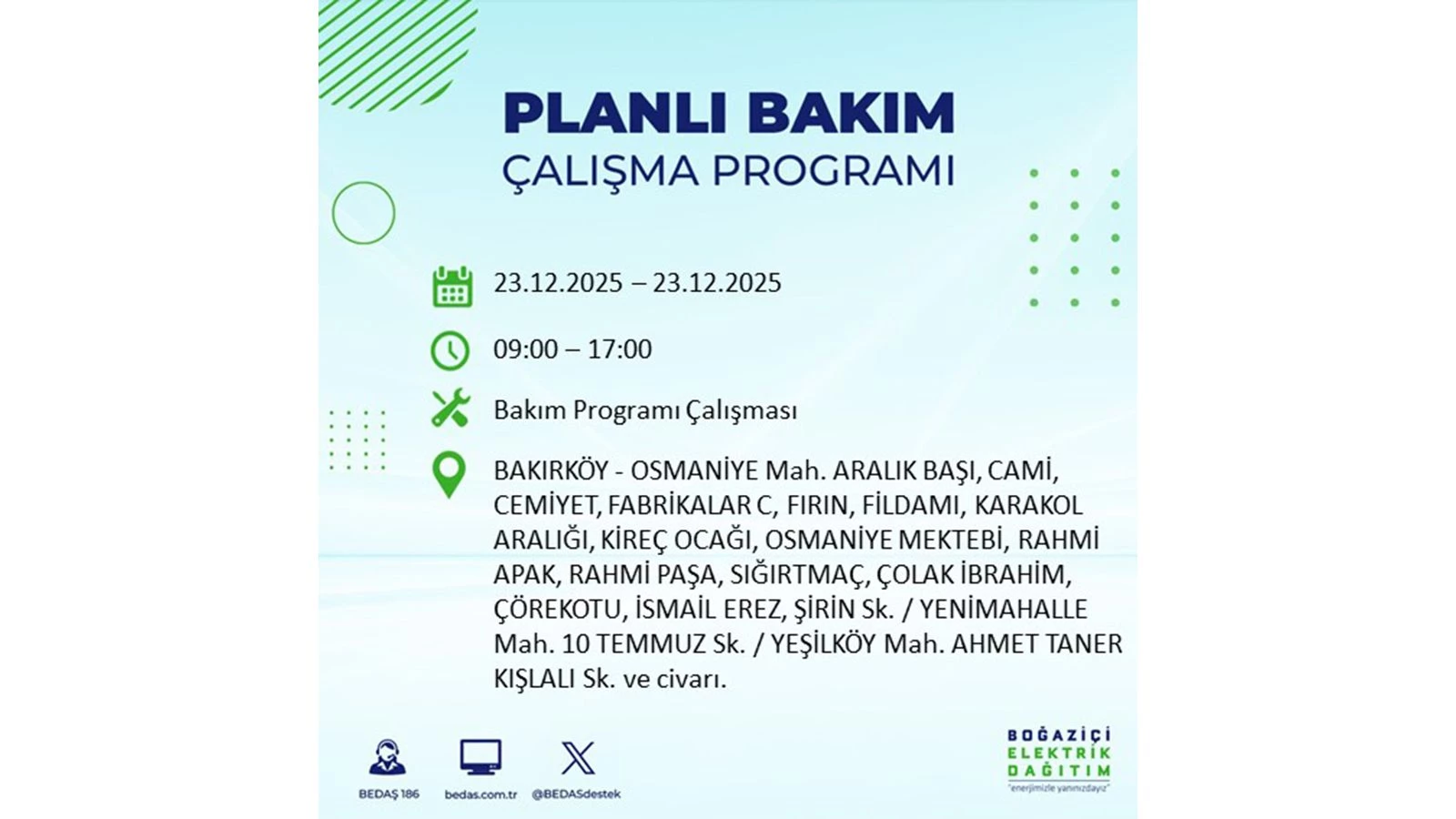 PLANLI BAKIM
ÇALIŞMA PROGRAMI

23.12.2025 – 23.12.2025

09:00 – 17:00

Bakım Programı Çalışması

BAKIRKÖY - OSMANİYE Mah. ARALIK BAŞI, CAMİ, CEMİYET, FABRİKALAR C, FIRIN, FİLDAMI, KARAKOL ARALIĞI, KİREÇ OCAĞI, OSMANİYE MEKTEBİ, RAHMİ APAK, RAHMİ PAŞA, SIĞIRTMAÇ, ÇOLAK İBRAHİM, ÇÖREKOTU, İSMAİL EREZ, ŞİRİN Sk. / YENİMAHALLE Mah. 10 TEMMUZ Sk. / YEŞİLKÖY Mah. AHMET TANER KIŞLALI Sk. ve civarı.

BEDAŞ 186
bedas.com.tr
@BEDASdestek

BOĞAZİÇİ
ELEKTRİK
DAĞITIM
"enerjimizle yanınızdayız"